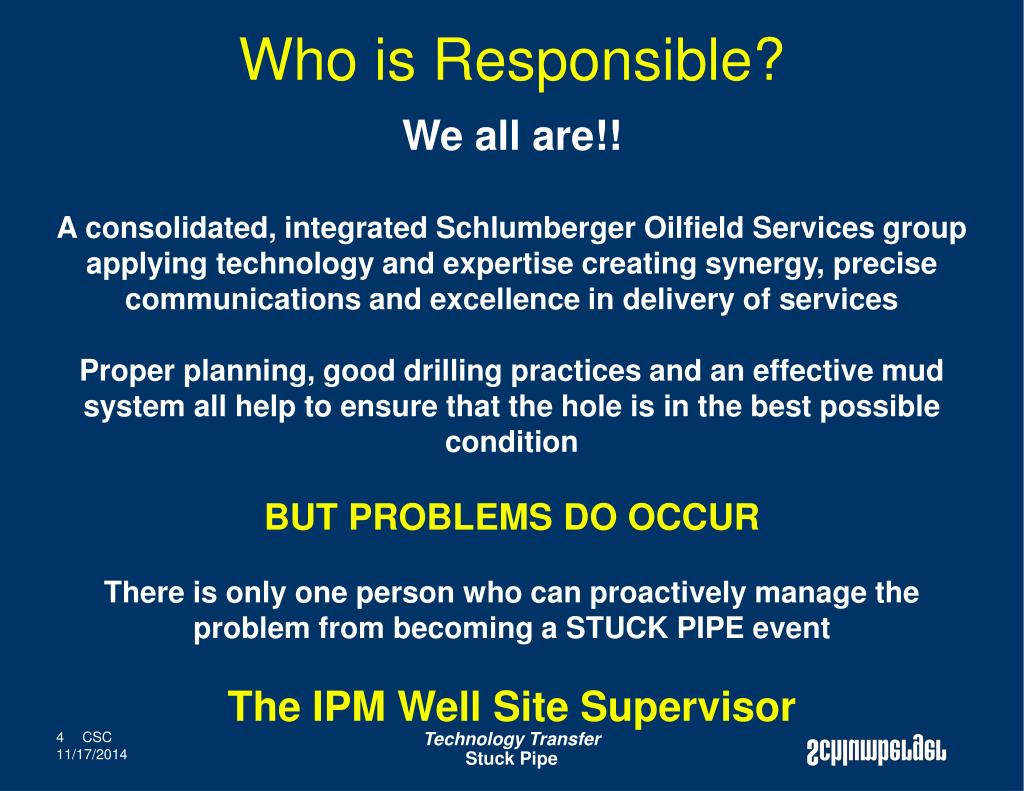 Who is Responsible?

We all are!!

A consolidated, integrated Schlumberger Oilfield Services group applying technology and expertise creating synergy, precise communications and excellence in delivery of services

Proper planning, good drilling practices and an effective mud system all help to ensure that the hole is in the best possible condition

BUT PROBLEMS DO OCCUR

There is only one person who can proactively manage the problem from becoming a STUCK PIPE event

The IPM Well Site Supervisor

4 CSC
11/17/2014

Technology Transfer
Stuck Pipe

Schlumberger